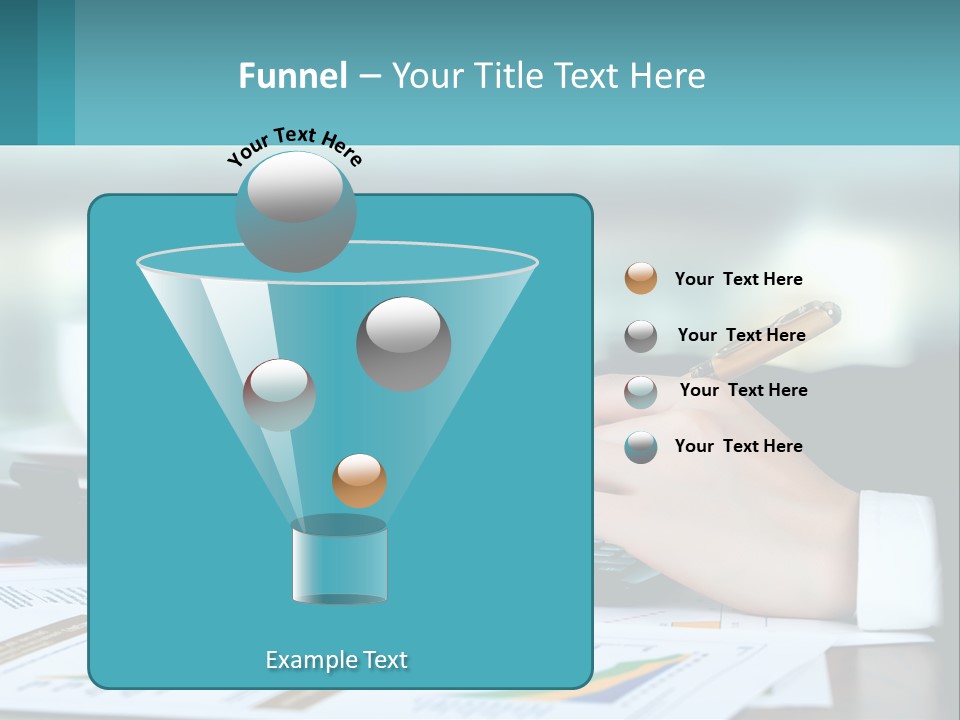 Funnel – Your Title Text Here

Your Text Here

Your Text Here

Your Text Here

Your Text Here

Your Text Here

Example Text